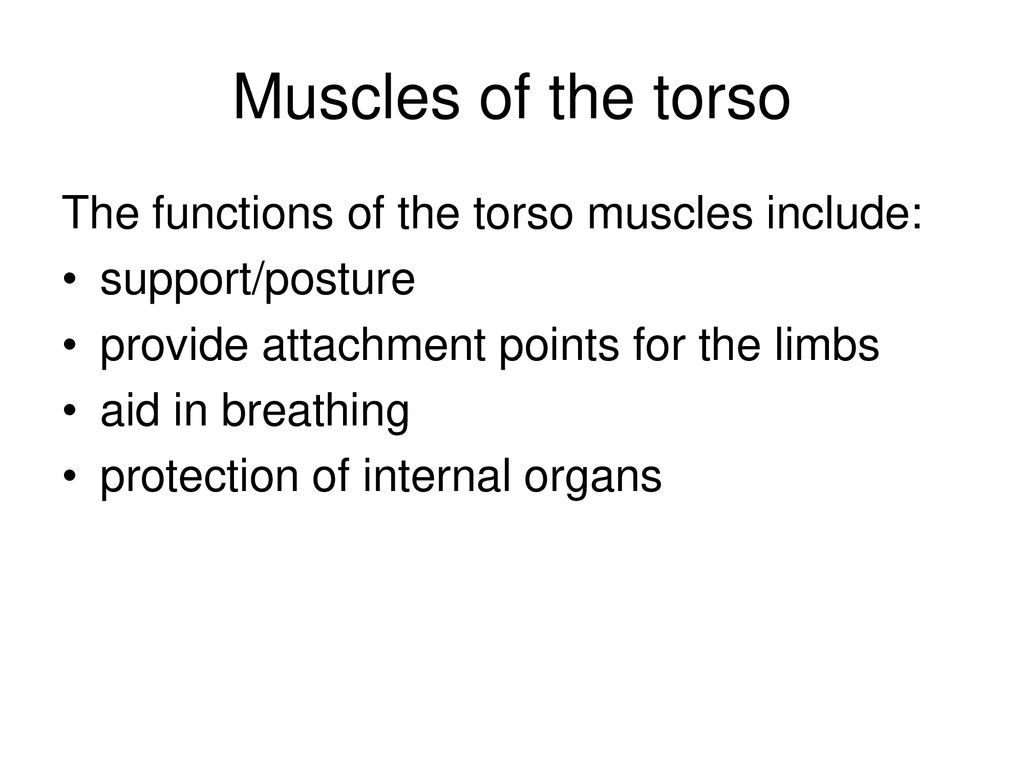 Muscles of the torso

The functions of the torso muscles include:

• support/posture
• provide attachment points for the limbs
• aid in breathing
• protection of internal organs